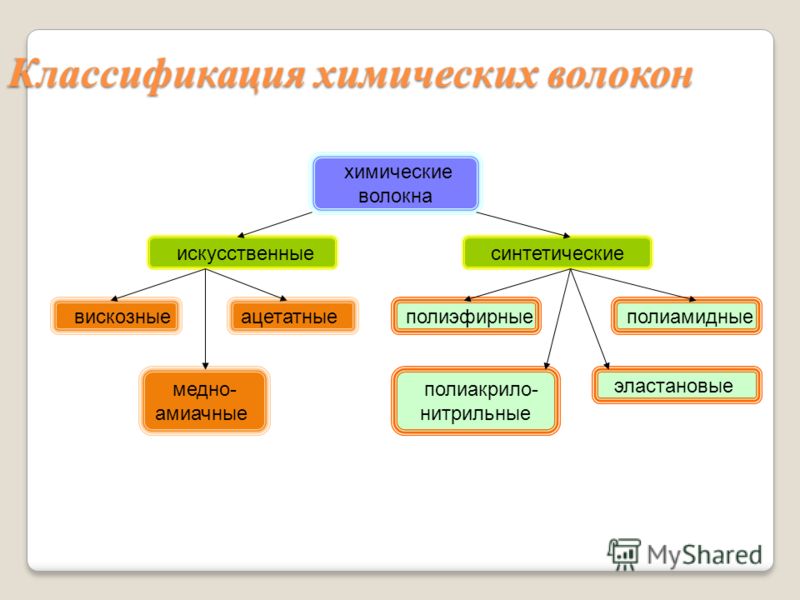 Классификация химических волокон

химические волокна

искусственные

синтетические

вискозные

ацетатные

медно-амиачные

полиэфирные

полиамидные

полиакрило-нитрильные

эластановые

MyShared